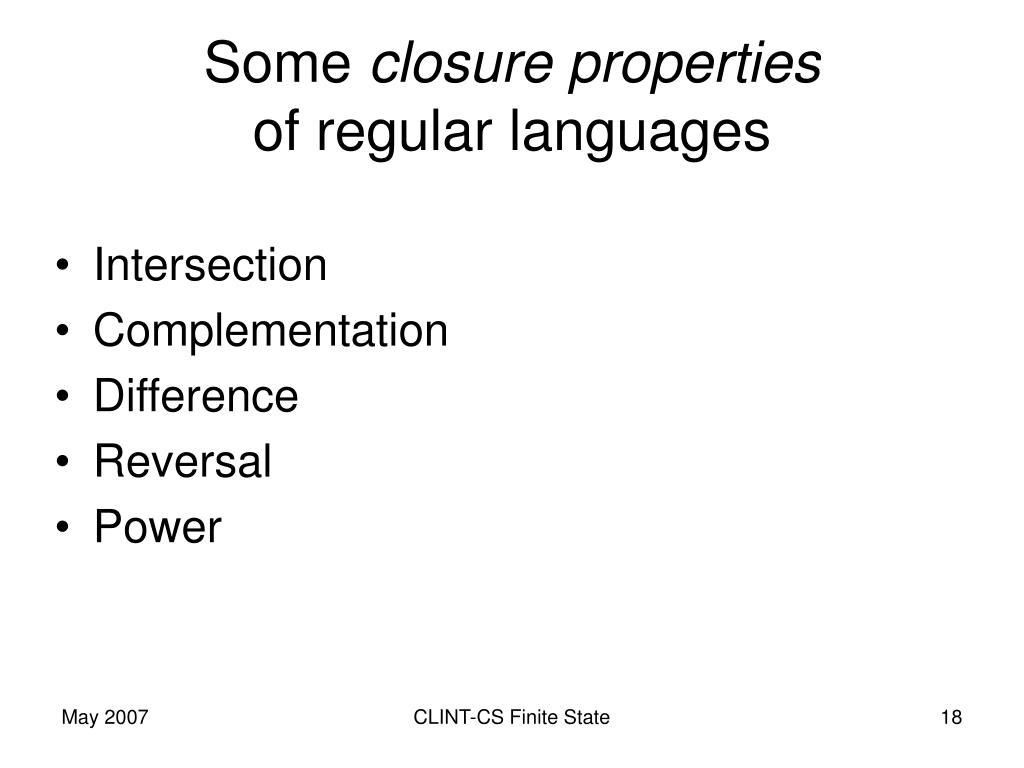 Some closure properties
of regular languages

• Intersection
• Complementation
• Difference
• Reversal
• Power

May 2007

CLINT-CS Finite State

18